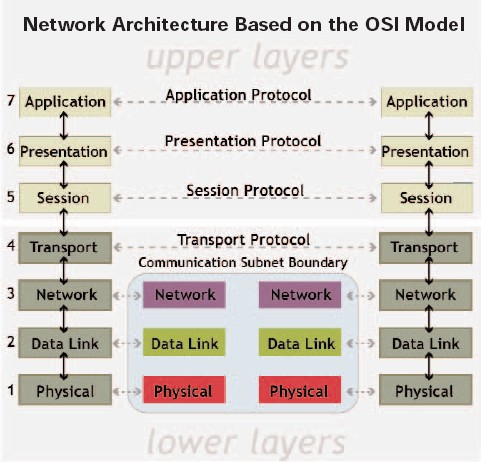 Network Architecture Based on the OSI Model

upper layers

7 Application
Application Protocol
Application

6 Presentation
Presentation Protocol
Presentation

5 Session
Session Protocol
Session

4 Transport
Transport Protocol
Transport

Communication Subnet Boundary

3 Network
Network
Network
Network

2 Data Link
Data Link
Data Link
Data Link

1 Physical
Physical
Physical
Physical

lower layers